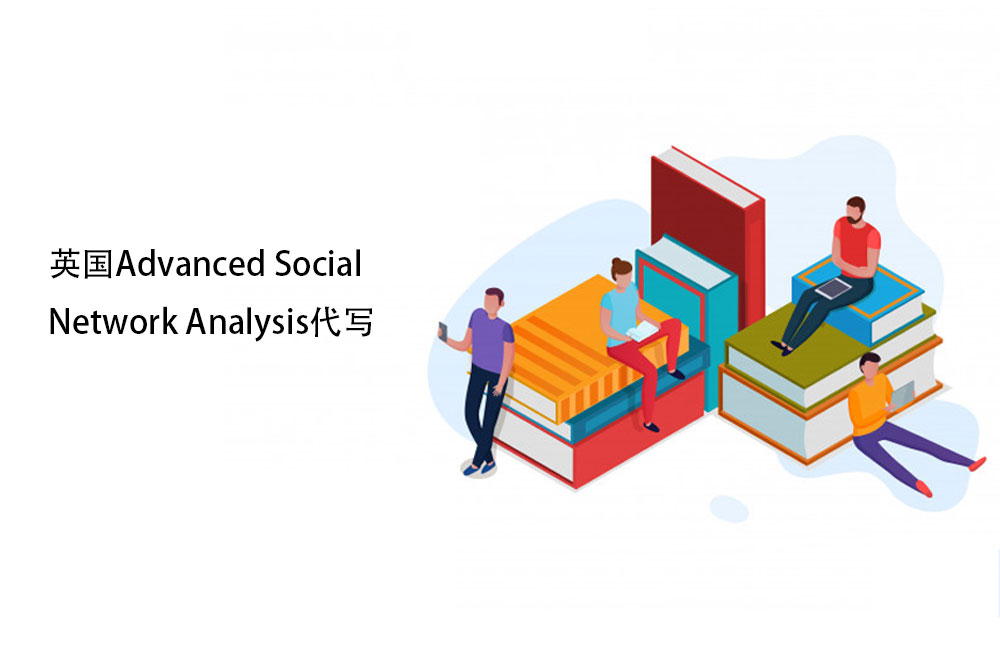 英国Advanced Social Network Analysis代写